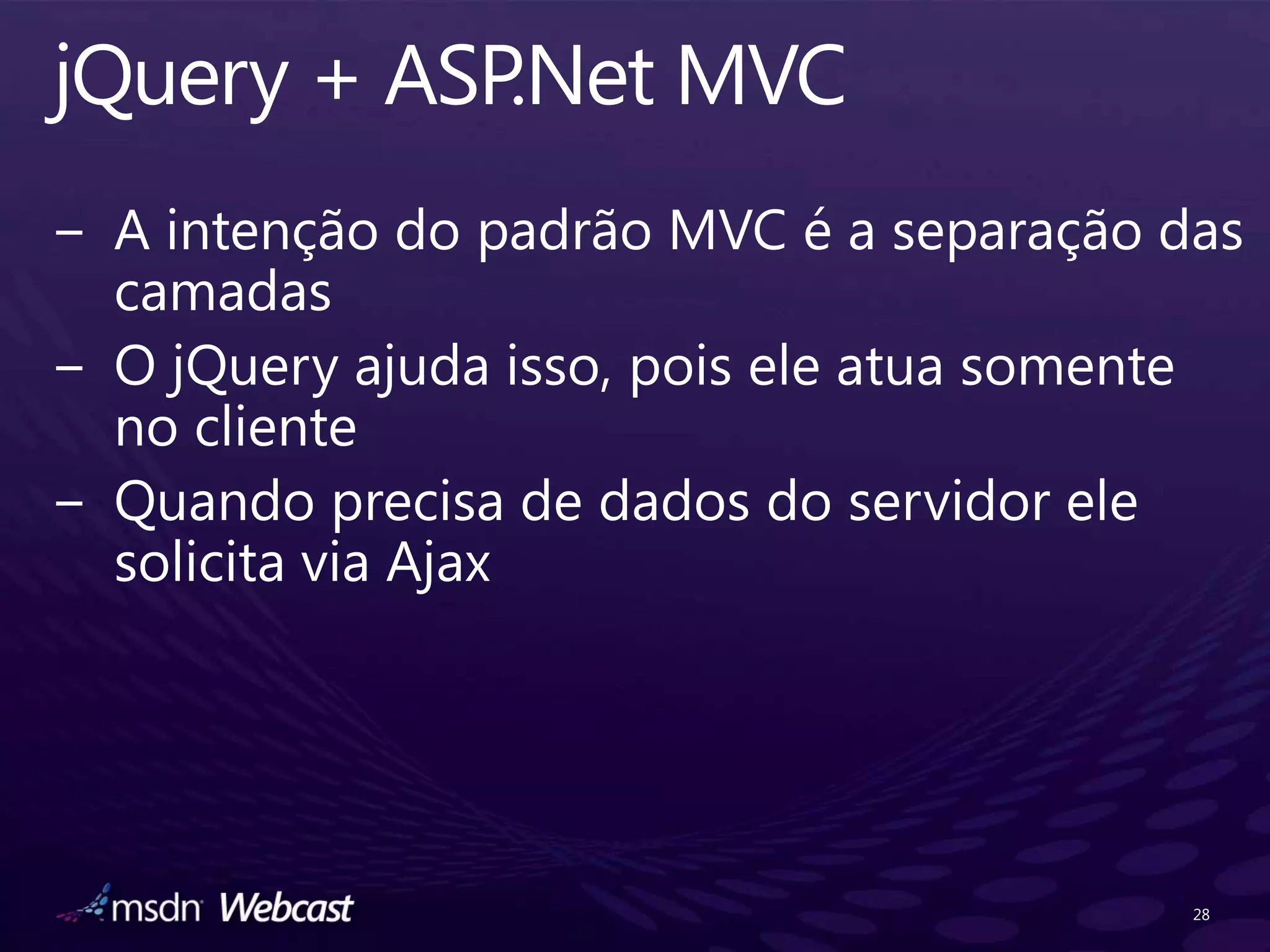 jQuery + ASP.Net MVC

– A intenção do padrão MVC é a separação das camadas
– O jQuery ajuda isso, pois ele atua somente no cliente
– Quando precisa de dados do servidor ele solicita via Ajax

msdn Webcast

28